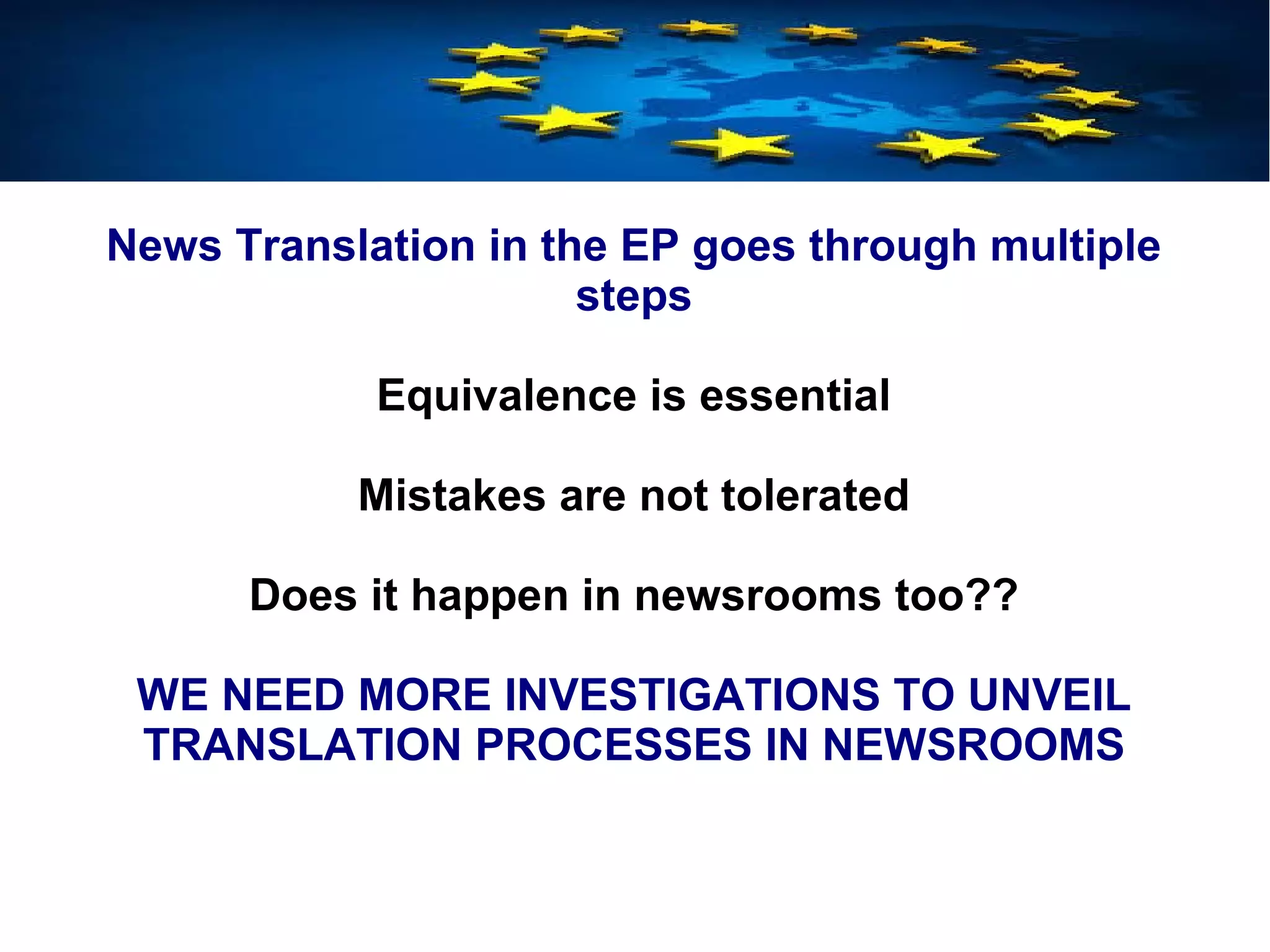 News Translation in the EP goes through multiple steps

Equivalence is essential

Mistakes are not tolerated

Does it happen in newsrooms too??

WE NEED MORE INVESTIGATIONS TO UNVEIL TRANSLATION PROCESSES IN NEWSROOMS